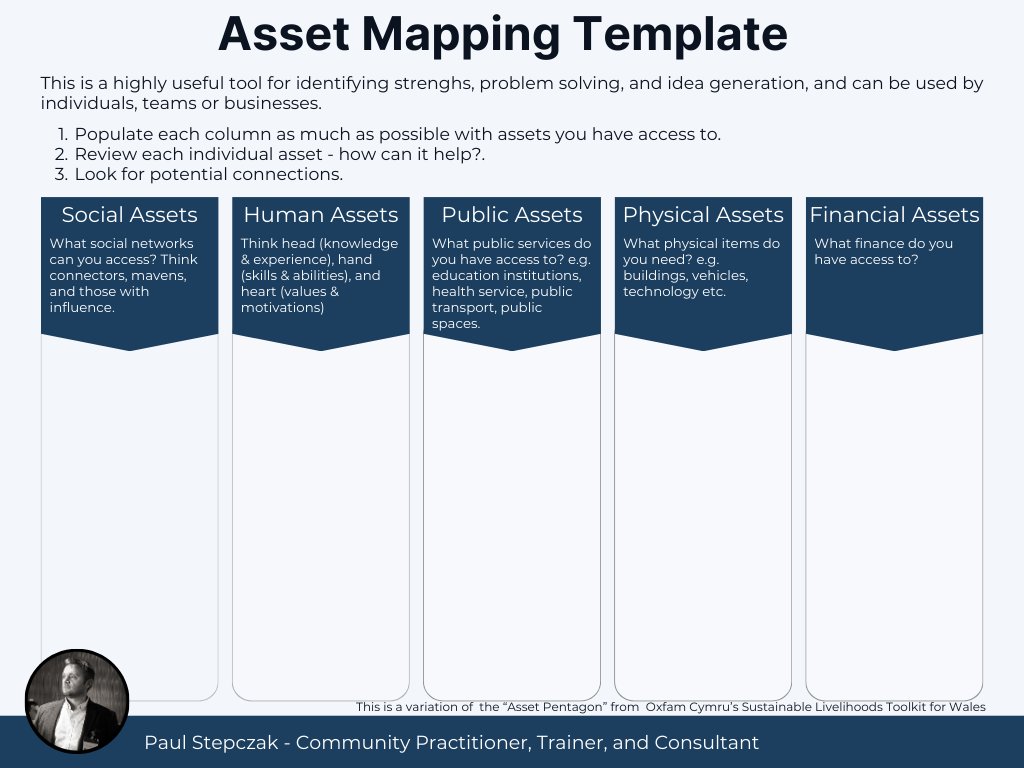 Asset Mapping Template

This is a highly useful tool for identifying strenghs, problem solving, and idea generation, and can be used by individuals, teams or businesses.

1. Populate each column as much as possible with assets you have access to.
2. Review each individual asset - how can it help?.
3. Look for potential connections.

Social Assets

What social networks can you access? Think connectors, mavens, and those with influence.

Human Assets

Think head (knowledge & experience), hand (skills & abilities), and heart (values & motivations)

Public Assets

What public services do you have access to? e.g. education institutions, health service, public transport, public spaces.

Physical Assets

What physical items do you need? e.g. buildings, vehicles, technology etc.

Financial Assets

What finance do you have access to?

This is a variation of the “Asset Pentagon” from Oxfam Cymru’s Sustainable Livelihoods Toolkit for Wales

Paul Stepczak - Community Practitioner, Trainer, and Consultant